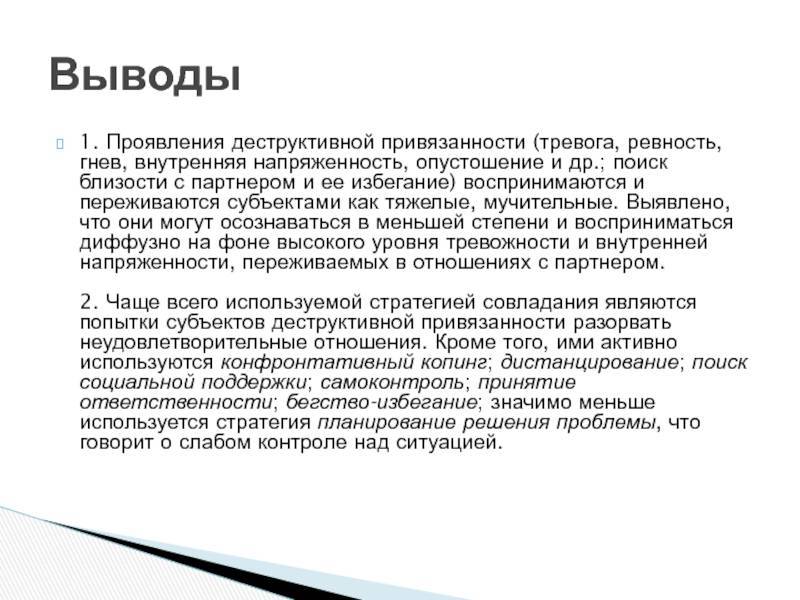 Выводы

1. Проявления деструктивной привязанности (тревога, ревность, гнев, внутренняя напряженность, опустошение и др.; поиск близости с партнером и ее избегание) воспринимаются и переживаются субъектами как тяжелые, мучительные. Выявлено, что они могут осознаваться в меньшей степени и восприниматься диффузно на фоне высокого уровня тревожности и внутренней напряженности, переживаемых в отношениях с партнером.

2. Чаще всего используемой стратегией совладания являются попытки субъектов деструктивной привязанности разорвать неудовлетворительные отношения. Кроме того, ими активно используются конфронтативный копинг; дистанцирование; поиск социальной поддержки; самоконтроль; принятие ответственности; бегство-избегание; значимо меньше используется стратегия планирование решения проблемы, что говорит о слабом контроле над ситуацией.